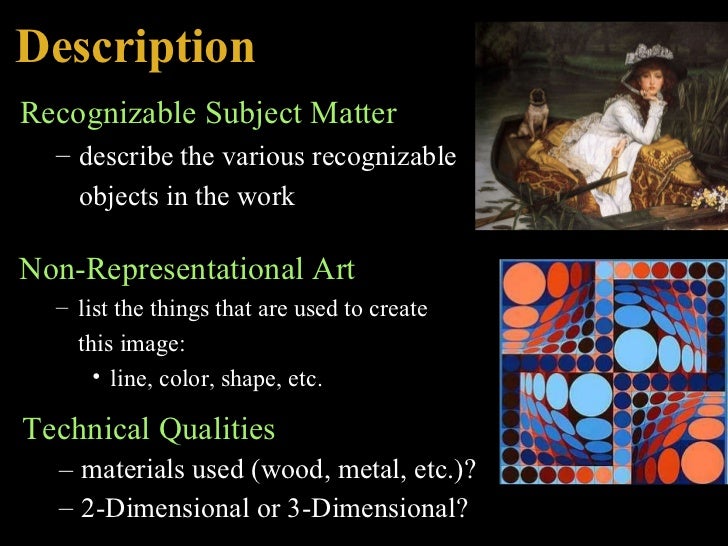 Description

Recognizable Subject Matter

– describe the various recognizable objects in the work

Non-Representational Art

– list the things that are used to create this image:

• line, color, shape, etc.

Technical Qualities

– materials used (wood, metal, etc.)?

– 2-Dimensional or 3-Dimensional?